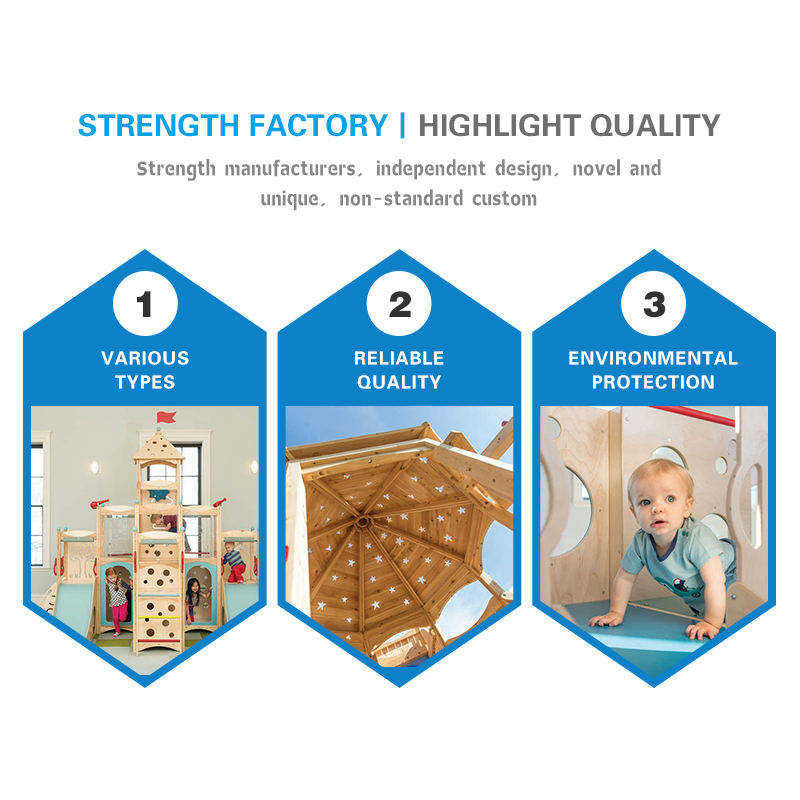 STRENGTH FACTORY | HIGHLIGHT QUALITY

Strength manufacturers, independent design, novel and unique, non-standard custom

1
VARIOUS TYPES

2
RELIABLE QUALITY

3
ENVIRONMENTAL PROTECTION